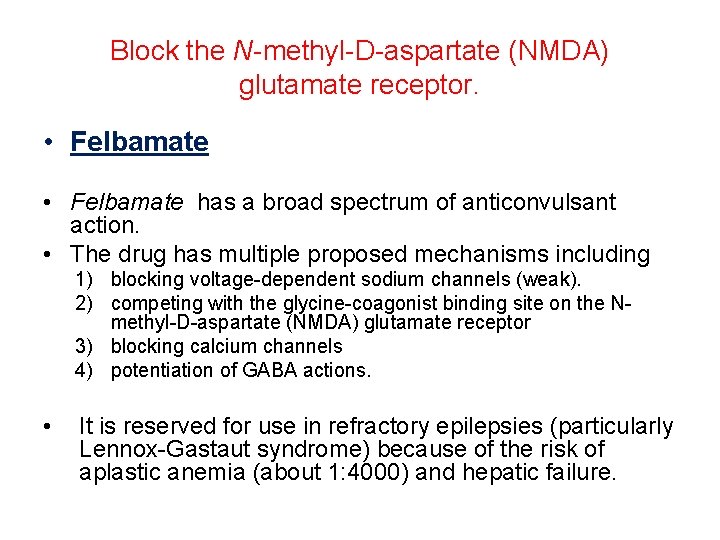 Block the N-methyl-D-aspartate (NMDA) glutamate receptor.

• Felbamate

• Felbamate has a broad spectrum of anticonvulsant action.
• The drug has multiple proposed mechanisms including
1) blocking voltage-dependent sodium channels (weak).
2) competing with the glycine-coagonist binding site on the N-methyl-D-aspartate (NMDA) glutamate receptor
3) blocking calcium channels
4) potentiation of GABA actions.

• It is reserved for use in refractory epilepsies (particularly Lennox-Gastaut syndrome) because of the risk of aplastic anemia (about 1:4000) and hepatic failure.